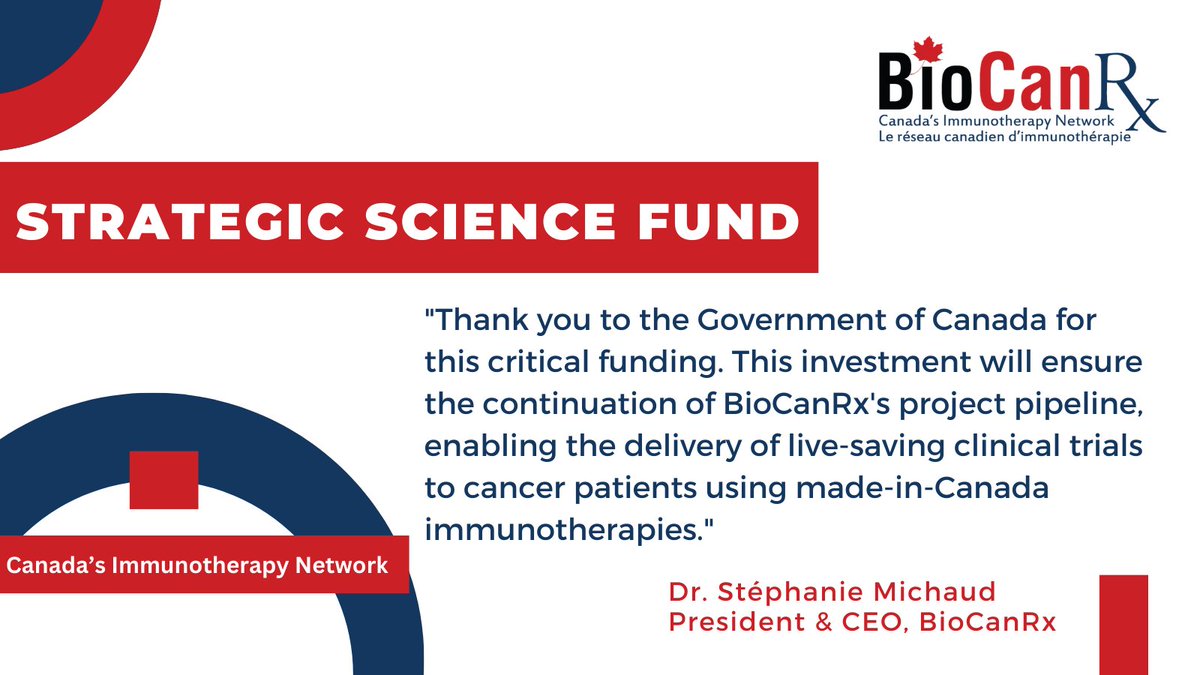 BioCanRx
Canada's Immunotherapy Network
Le réseau canadien d'immunothérapie

STRATEGIC SCIENCE FUND

"Thank you to the Government of Canada for this critical funding. This investment will ensure the continuation of BioCanRx's project pipeline, enabling the delivery of live-saving clinical trials to cancer patients using made-in-Canada immunotherapies."

Canada's Immunotherapy Network

Dr. Stéphanie Michaud
President & CEO, BioCanRx